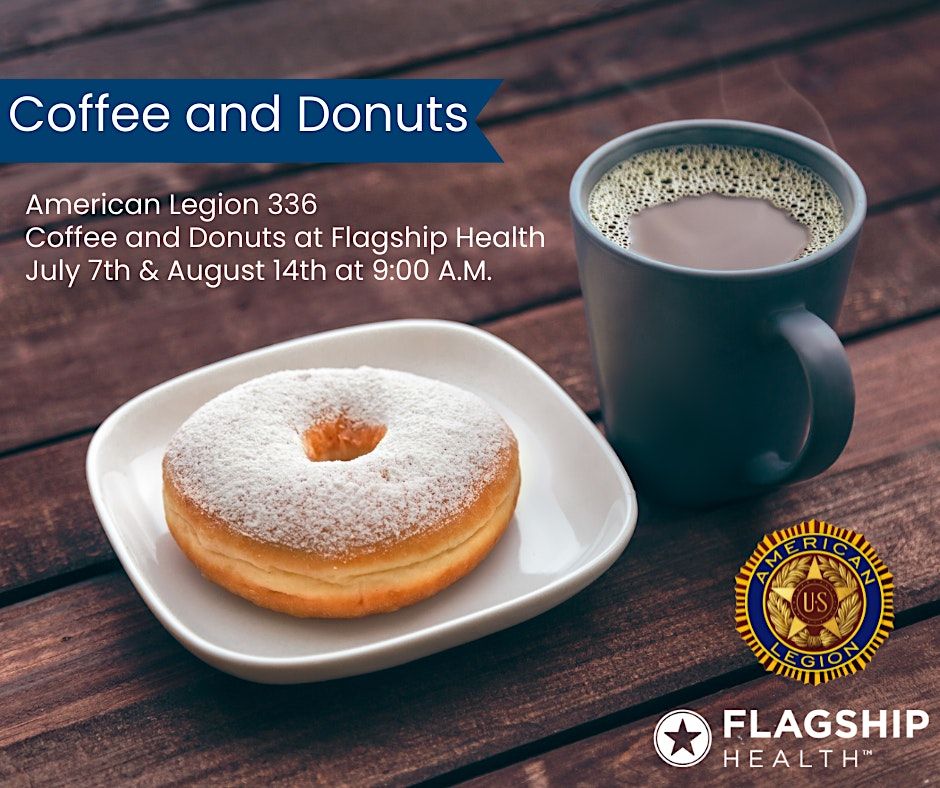 Coffee and Donuts

American Legion 336
Coffee and Donuts at Flagship Health
July 7th & August 14th at 9:00 A.M.

AMERICAN
US
LEGION

FLAGSHIP
HEALTH™